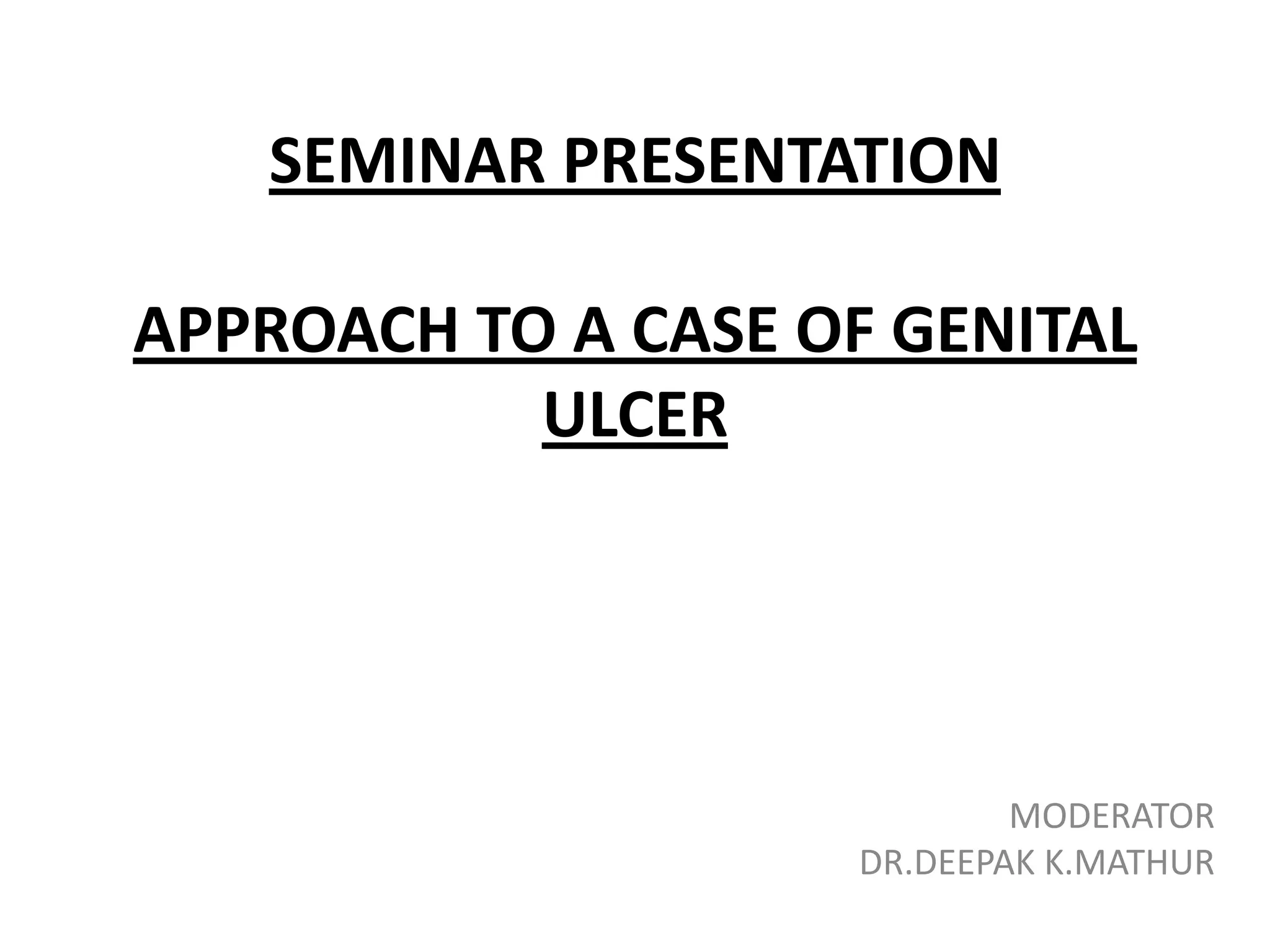 SEMINAR PRESENTATION

APPROACH TO A CASE OF GENITAL ULCER

MODERATOR
DR.DEEPAK K.MATHUR